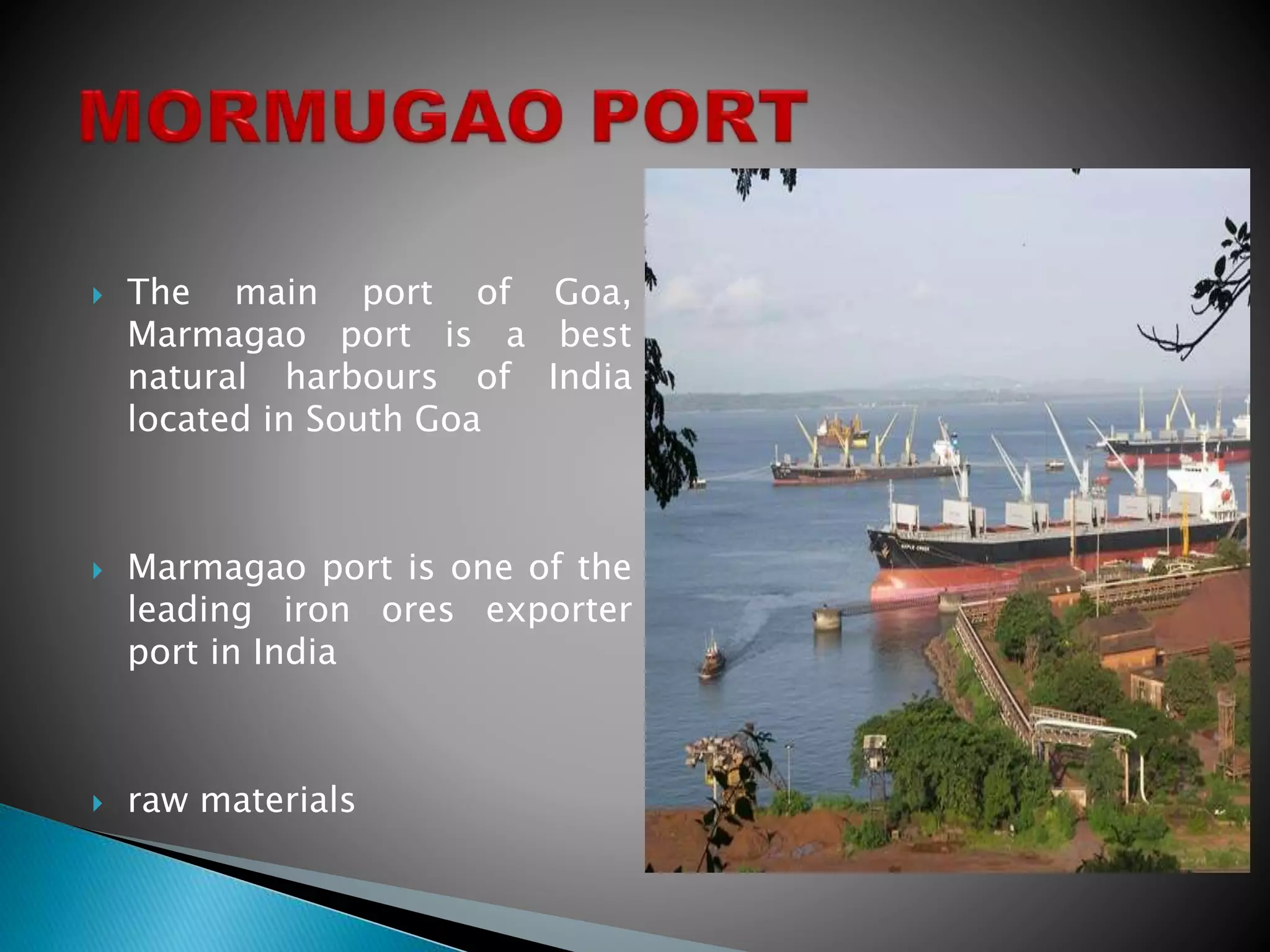 MORMUGAO PORT

The main port of Goa, Marmagao port is a best natural harbours of India located in South Goa

Marmagao port is one of the leading iron ores exporter port in India

raw materials